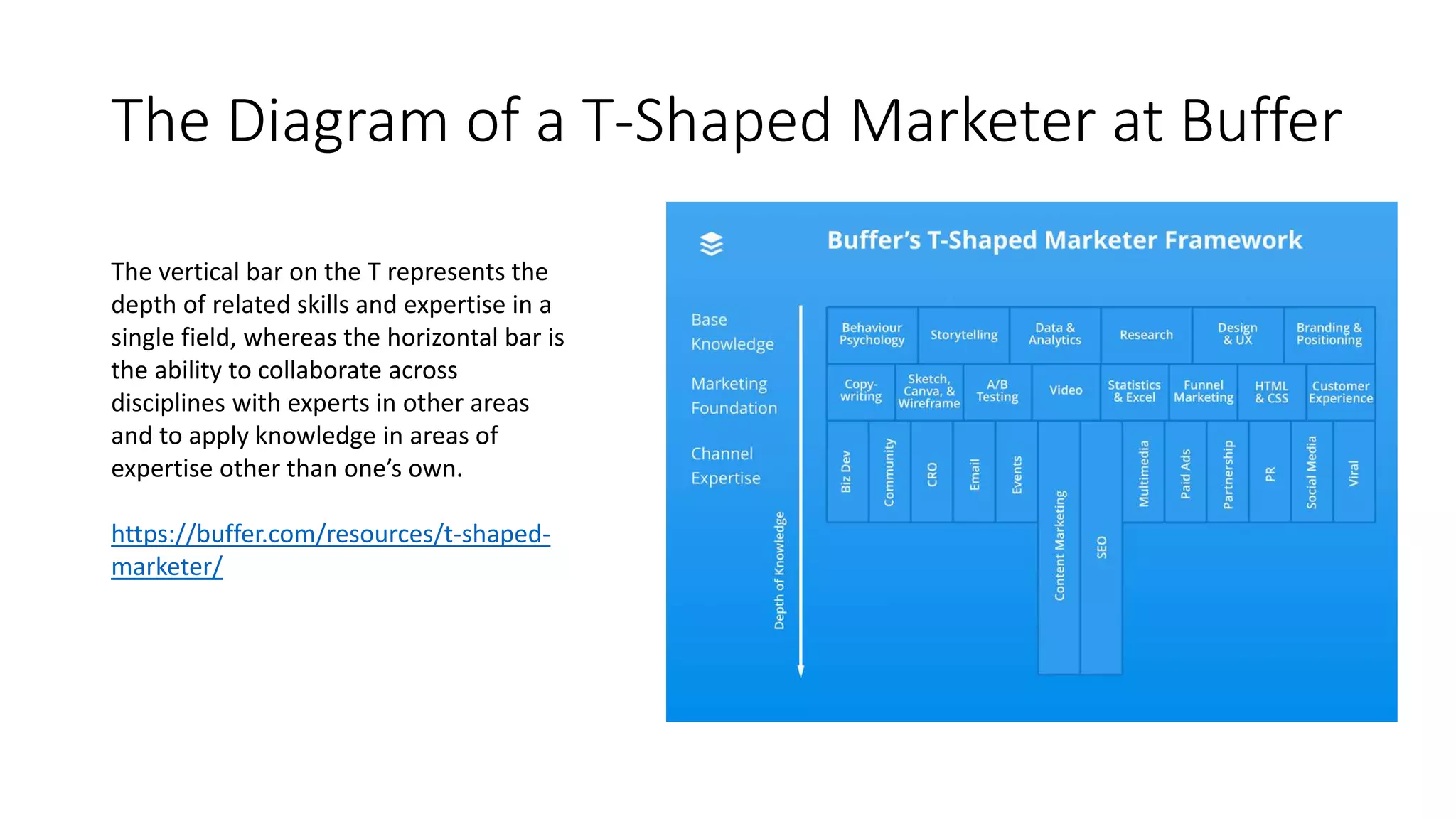 The Diagram of a T-Shaped Marketer at Buffer

The vertical bar on the T represents the depth of related skills and expertise in a single field, whereas the horizontal bar is the ability to collaborate across disciplines with experts in other areas and to apply knowledge in areas of expertise other than one's own.

https://buffer.com/resources/t-shaped-marketer/

Buffer's T-Shaped Marketer Framework

Base Knowledge

Marketing Foundation

Channel Expertise

Depth of Knowledge

Behaviour Psychology
Storytelling
Data & Analytics
Research
Design & UX
Branding & Positioning

Copy-writing
Sketch, Canva, & Wireframe
A/B Testing
Video
Statistics & Excel
Funnel Marketing
HTML & CSS
Customer Experience

Biz Dev
Community
CRO
Email
Events
Content Marketing
SEO
Multimedia
Paid Ads
Partnership
PR
Social Media
Viral